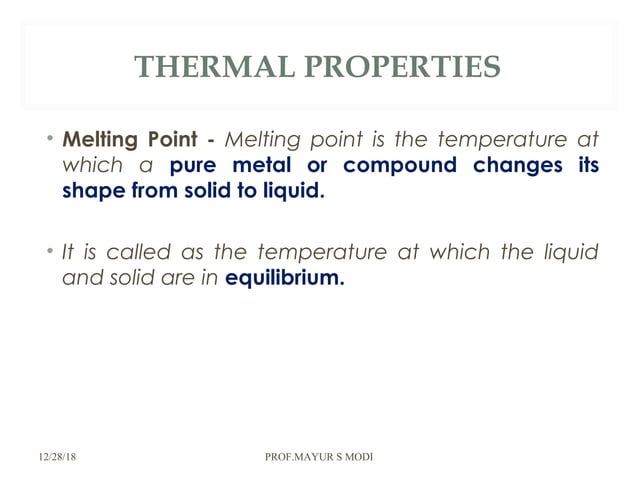 THERMAL PROPERTIES

• Melting Point - Melting point is the temperature at which a pure metal or compound changes its shape from solid to liquid.

• It is called as the temperature at which the liquid and solid are in equilibrium.

12/28/18

PROF.MAYUR S MODI